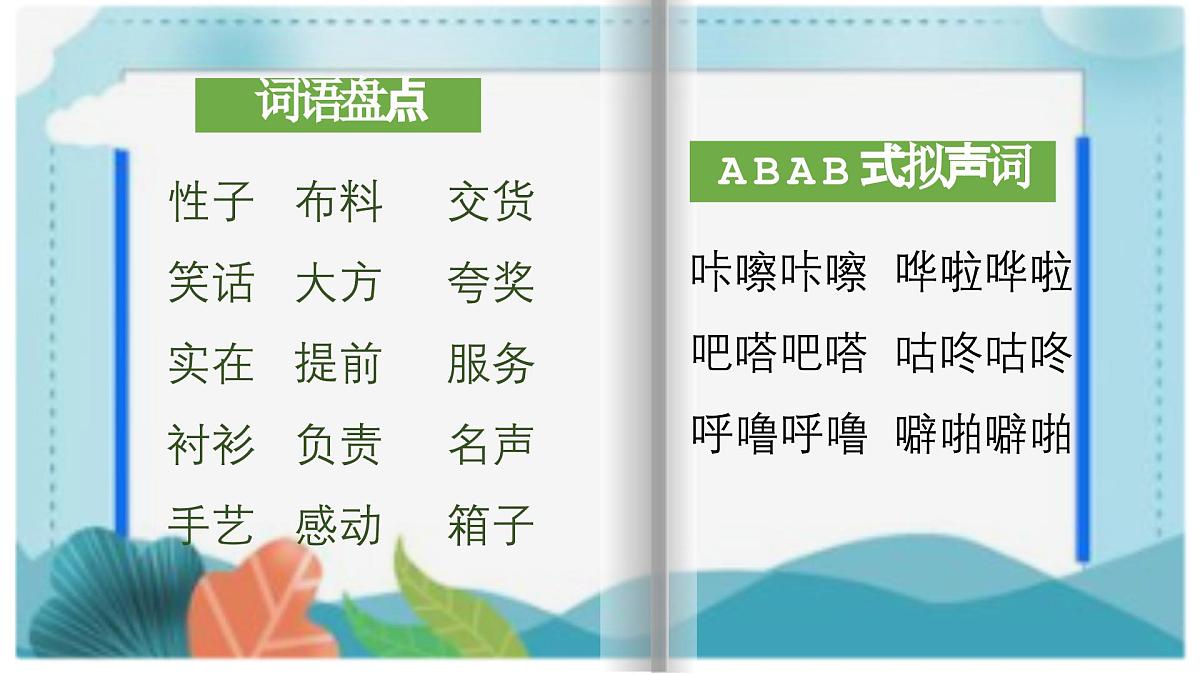 词语盘点

性子 布料 交货
笑话 大方 夸奖
实在 提前 服务
衬衫 负责 名声
手艺 感动 箱子

ABAB式拟声词

咔嚓咔嚓 哗啦哗啦
吧嗒吧嗒 咕咚咕咚
呼噜呼噜 噼啪噼啪